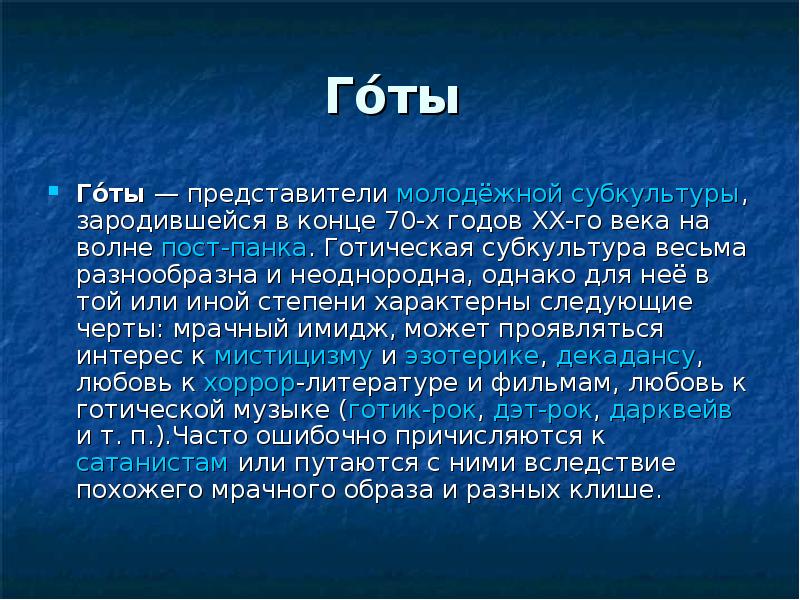 Го́ты

Го́ты — представители молодёжной субкультуры, зародившейся в конце 70-х годов XX-го века на волне пост-панка. Готическая субкультура весьма разнообразна и неоднородна, однако для неё в той или иной степени характерны следующие черты: мрачный имидж, может проявляться интерес к мистицизму и эзотерике, декадансу, любовь к хоррор-литературе и фильмам, любовь к готической музыке (готик-рок, дэт-рок, дарквейв и т. п.).Часто ошибочно причисляются к сатанистам или путаются с ними вследствие похожего мрачного образа и разных клише.